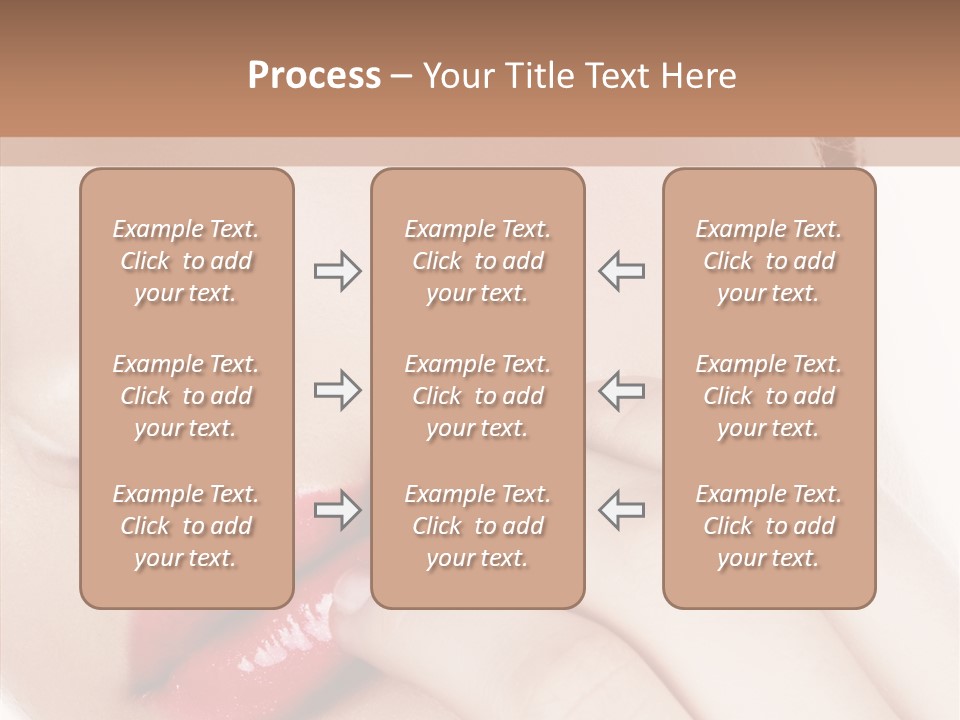 Process – Your Title Text Here

Example Text. Click to add your text.

Example Text. Click to add your text.

Example Text. Click to add your text.

Example Text. Click to add your text.

Example Text. Click to add your text.

Example Text. Click to add your text.

Example Text. Click to add your text.

Example Text. Click to add your text.

Example Text. Click to add your text.